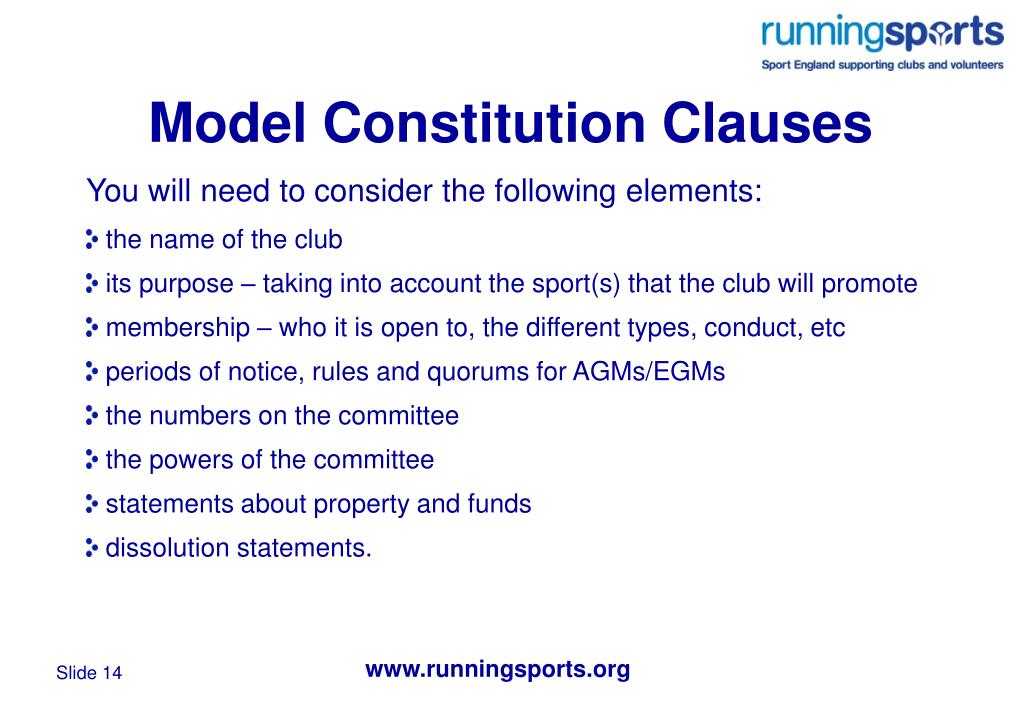 runningsports
Sport England supporting clubs and volunteers

Model Constitution Clauses

You will need to consider the following elements:

- the name of the club
- its purpose – taking into account the sport(s) that the club will promote
- membership – who it is open to, the different types, conduct, etc
- periods of notice, rules and quorums for AGMs/EGMs
- the numbers on the committee
- the powers of the committee
- statements about property and funds
- dissolution statements.

Slide 14

www.runningsports.org